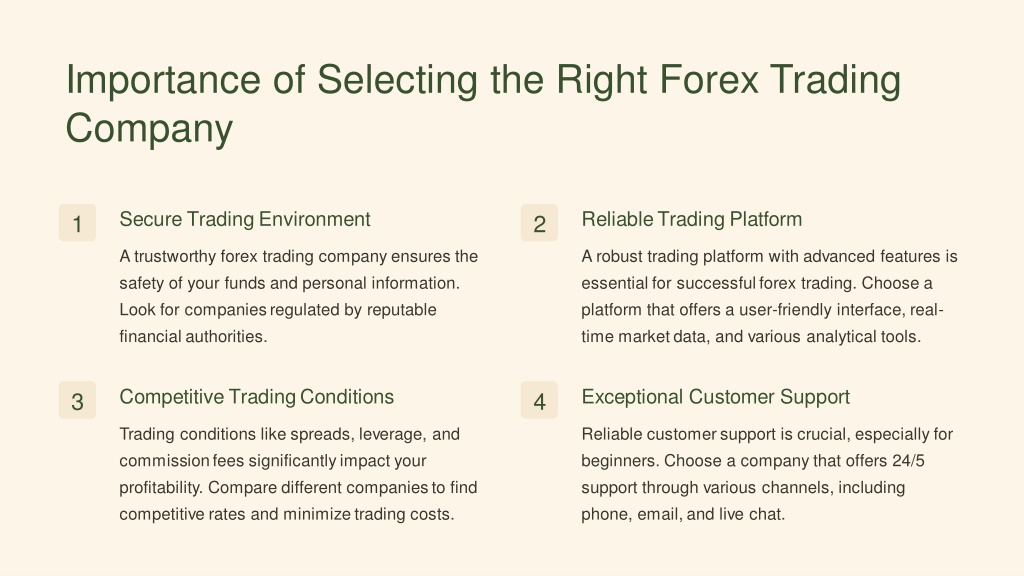 Importance of Selecting the Right Forex Trading Company

1

Secure Trading Environment

A trustworthy forex trading company ensures the safety of your funds and personal information. Look for companies regulated by reputable financial authorities.

2

Reliable Trading Platform

A robust trading platform with advanced features is essential for successful forex trading. Choose a platform that offers a user-friendly interface, real-time market data, and various analytical tools.

3

Competitive Trading Conditions

Trading conditions like spreads, leverage, and commission fees significantly impact your profitability. Compare different companies to find competitive rates and minimize trading costs.

4

Exceptional Customer Support

Reliable customer support is crucial, especially for beginners. Choose a company that offers 24/5 support through various channels, including phone, email, and live chat.